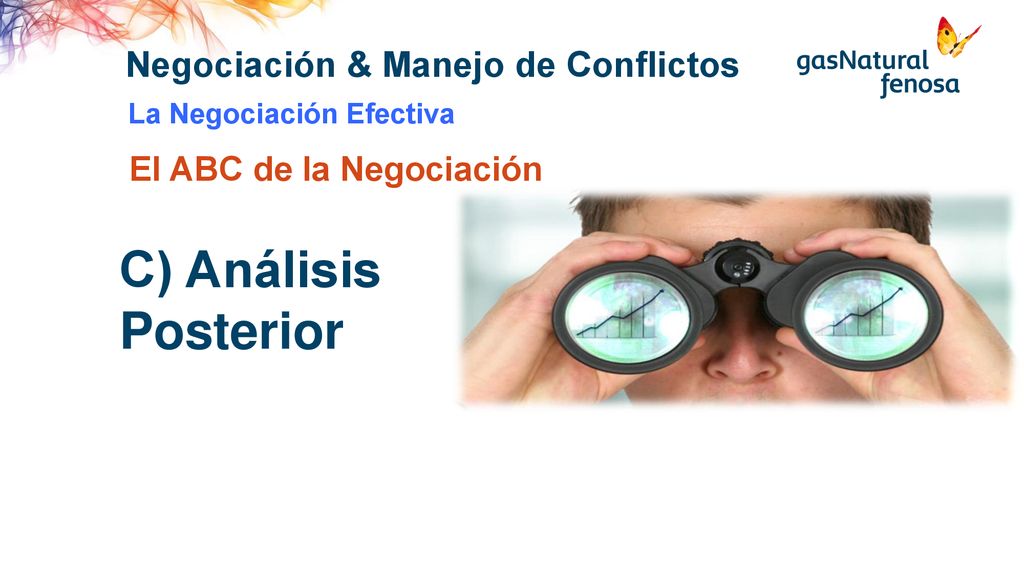 Negociación & Manejo de Conflictos

gasNatural fenosa

La Negociación Efectiva

El ABC de la Negociación

C) Análisis Posterior